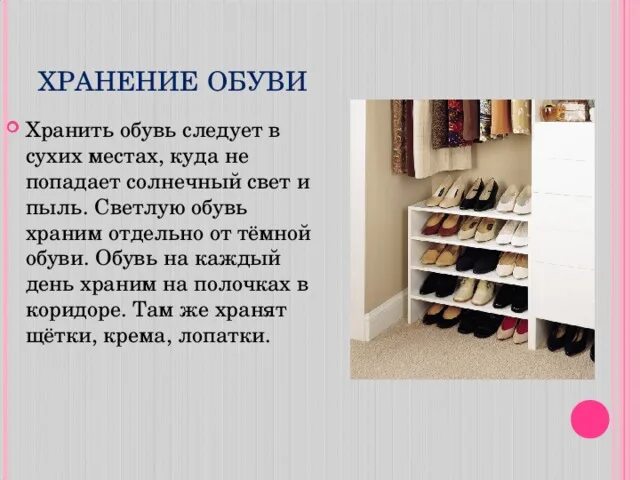 ХРАНЕНИЕ ОБУВИ

Хранить обувь следует в сухих местах, куда не попадает солнечный свет и пыль. Светлую обувь храним отдельно от тёмной обуви. Обувь на каждый день храним на полочках в коридоре. Там же хранят щётки, крема, лопатки.